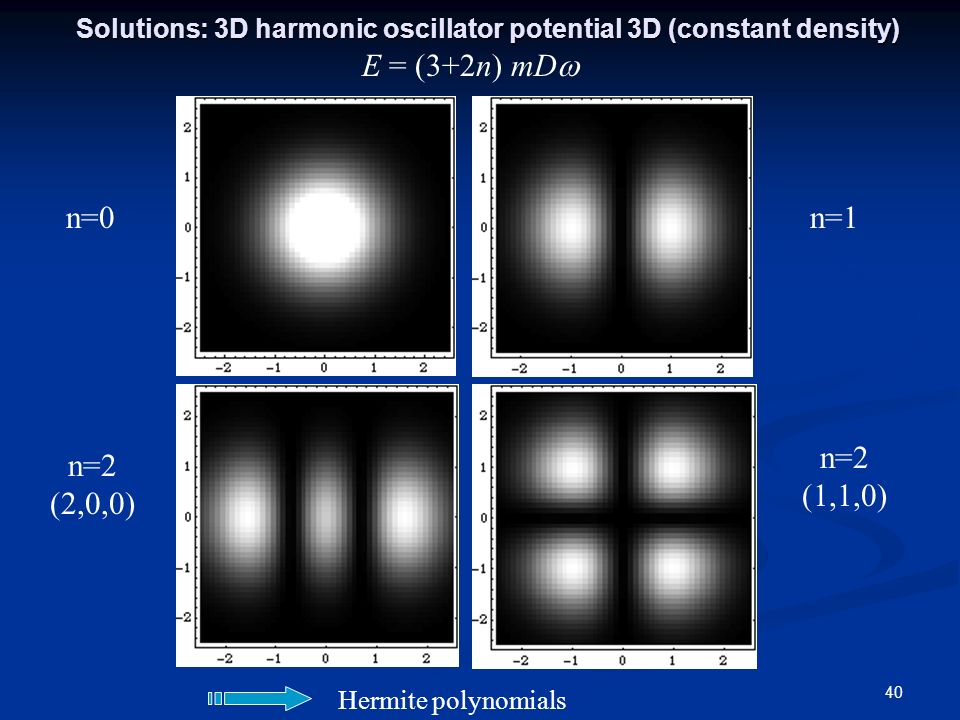 Solutions: 3D harmonic oscillator potential 3D (constant density)

$E = (3+2n)\ mD\omega$

n=0

2
1
0
−1
−2
−2 −1 0 1 2

2
1
0
−1
−2
−2 −1 0 1 2

n=1

n=2
(2,0,0)

2
1
0
−1
−2
−2 −1 0 1 2

2
1
0
−1
−2
−2 −1 0 1 2

n=2
(1,1,0)

Hermite polynomials

40